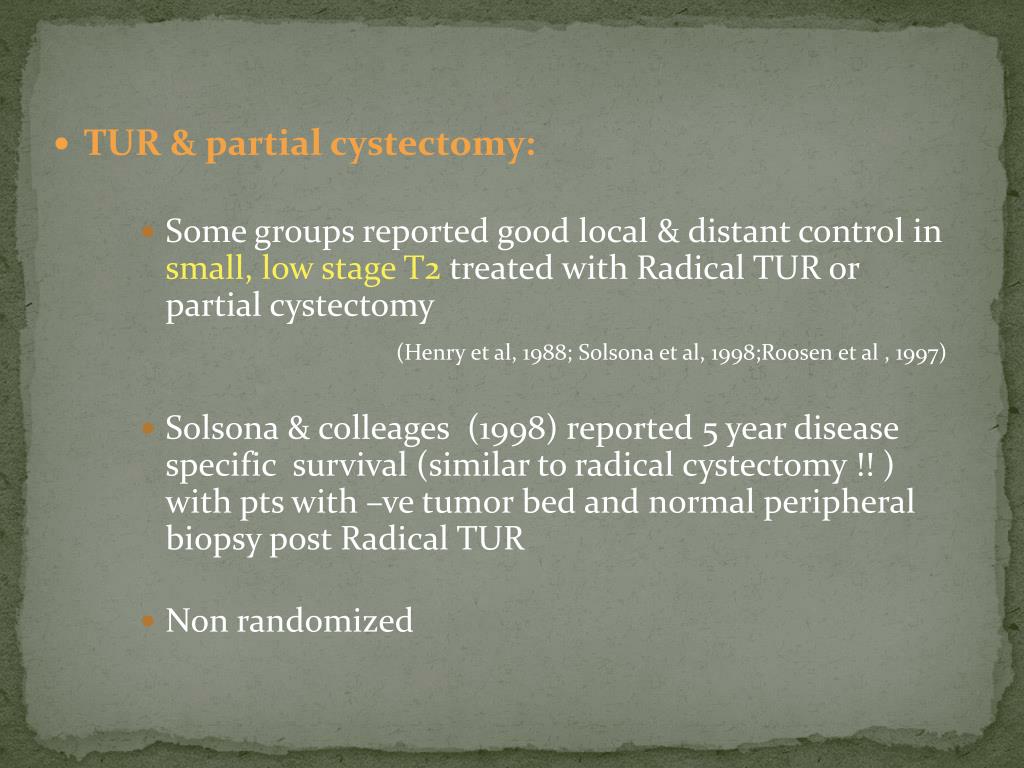 • TUR & partial cystectomy:

• Some groups reported good local & distant control in small, low stage T2 treated with Radical TUR or partial cystectomy

(Henry et al, 1988; Solsona et al, 1998;Roosen et al , 1997)

• Solsona & colleages (1998) reported 5 year disease specific survival (similar to radical cystectomy !! ) with pts with –ve tumor bed and normal peripheral biopsy post Radical TUR

• Non randomized